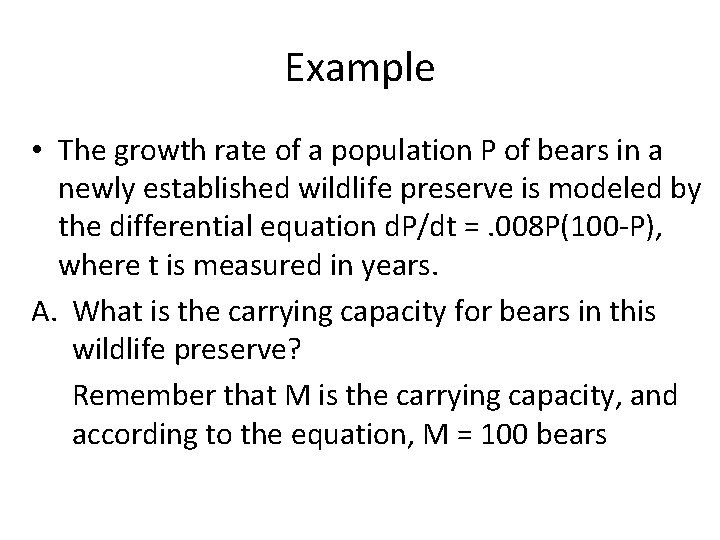 Example

• The growth rate of a population P of bears in a newly established wildlife preserve is modeled by the differential equation $dP/dt = .008P(100-P)$, where t is measured in years.

A. What is the carrying capacity for bears in this wildlife preserve?

Remember that M is the carrying capacity, and according to the equation, M = 100 bears